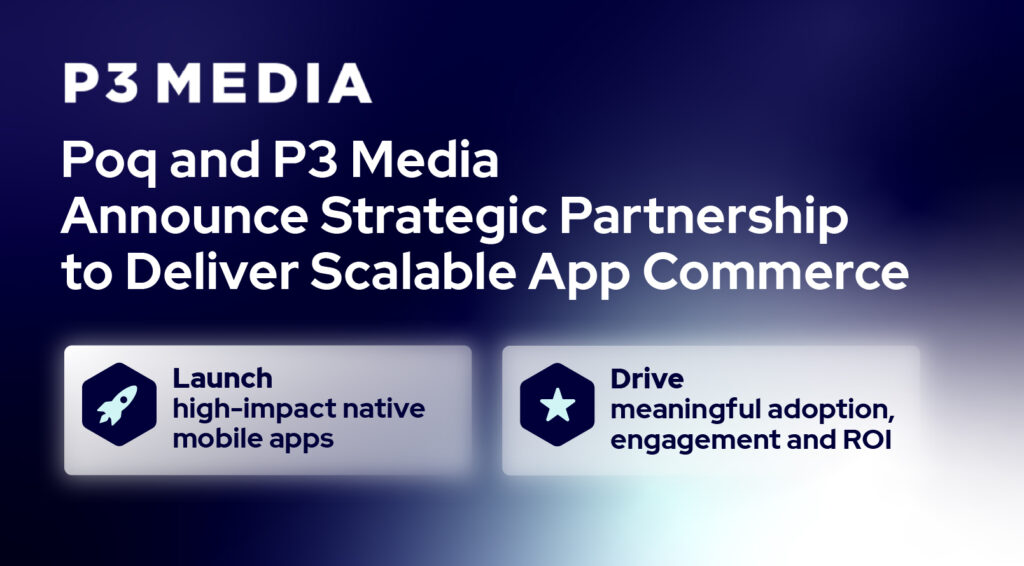 P3 MEDIA

Poq and P3 Media Announce Strategic Partnership to Deliver Scalable App Commerce

Launch
high-impact native mobile apps

Drive
meaningful adoption, engagement and ROI